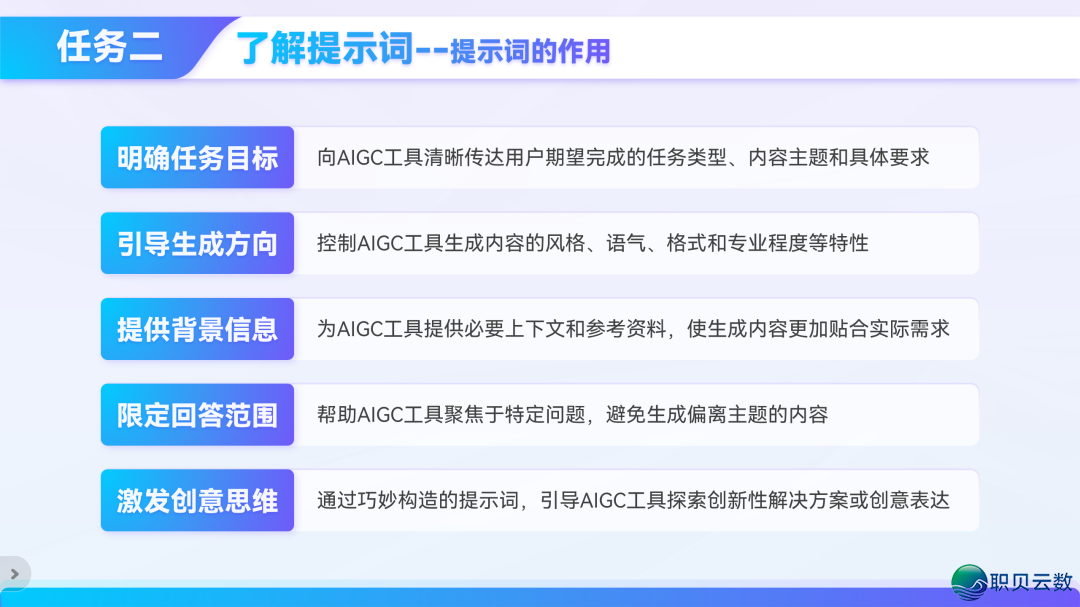 任务二 了解提示词--提示词的作用

明确任务目标 向AIGC工具清晰传达用户期望完成的任务类型、内容主题和具体要求

引导生成方向 控制AIGC工具生成内容的风格、语气、格式和专业程度等特性

提供背景信息 为AIGC工具提供必要上下文和参考资料，使生成内容更加贴合实际需求

限定回答范围 帮助AIGC工具聚焦于特定问题，避免生成偏离主题的内容

激发创意思维 通过巧妙构造的提示词，引导AIGC工具探索创新性解决方案或创意表达

职贝云数